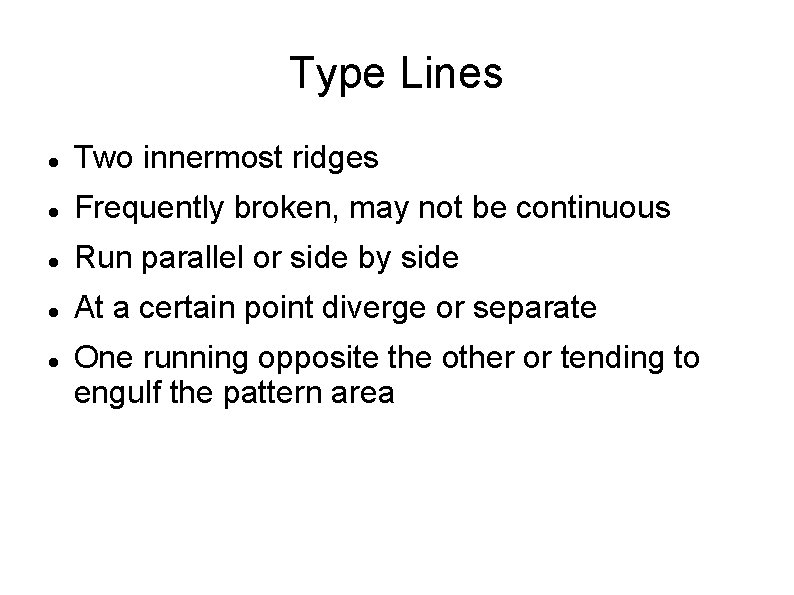 Type Lines

- Two innermost ridges
- Frequently broken, may not be continuous
- Run parallel or side by side
- At a certain point diverge or separate
- One running opposite the other or tending to engulf the pattern area